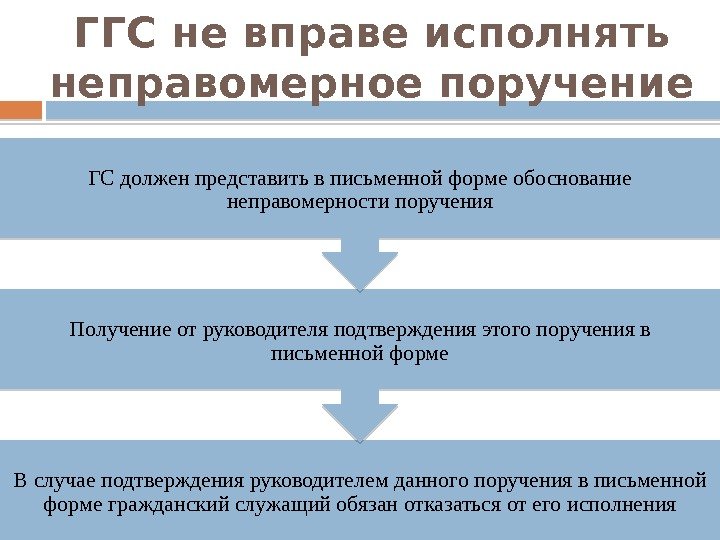 ГГС не вправе исполнять неправомерное поручение

ГС должен представить в письменной форме обоснование неправомерности поручения

Получение от руководителя подтверждения этого поручения в письменной форме

В случае подтверждения руководителем данного поручения в письменной форме гражданский служащий обязан отказаться от его исполнения